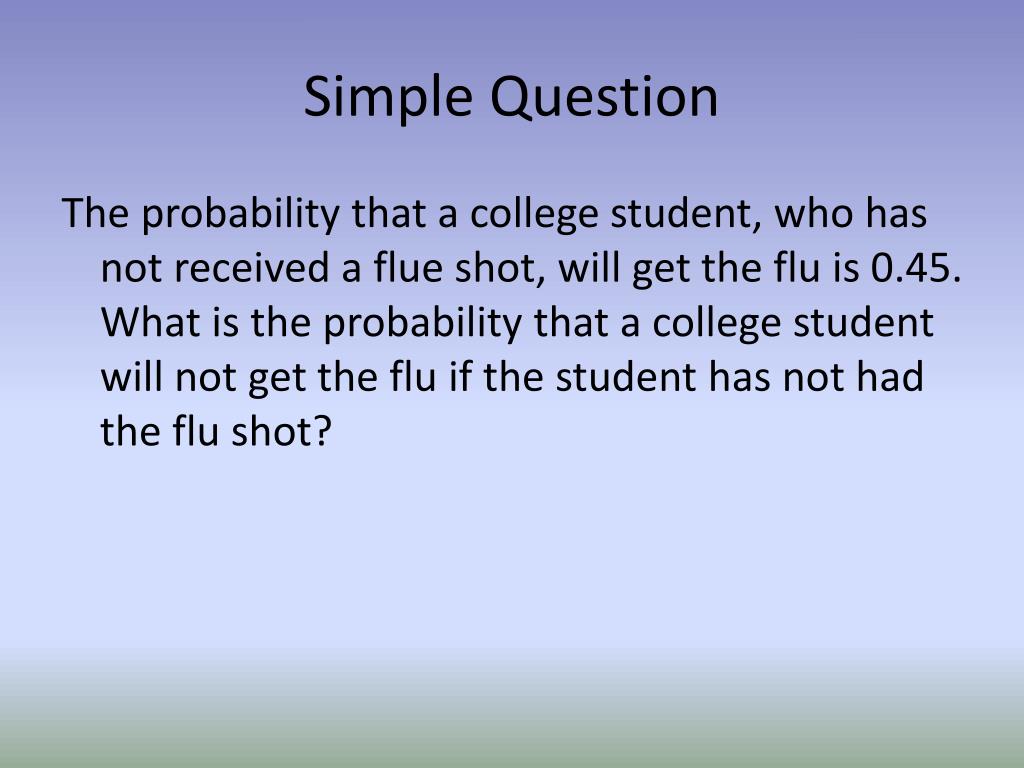 Simple Question

The probability that a college student, who has not received a flue shot, will get the flu is 0.45. What is the probability that a college student will not get the flu if the student has not had the flu shot?